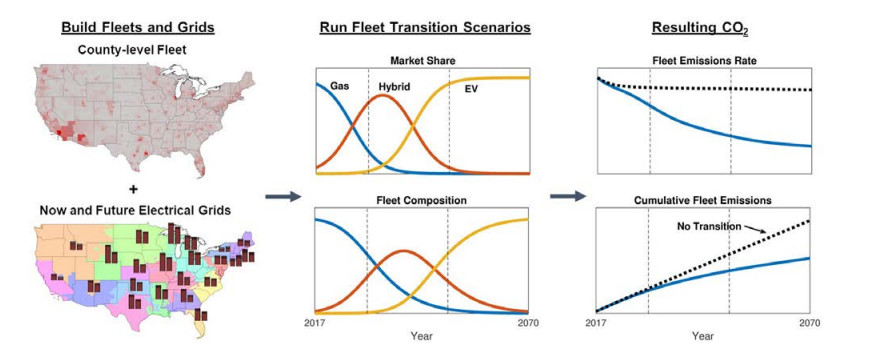 Build Fleets and Grids

County-level Fleet

+

Now and Future Electrical Grids

Run Fleet Transition Scenarios

Market Share

Gas

Hybrid

EV

Fleet Composition

2017

2070

Year

Resulting $CO_2$

Fleet Emissions Rate

Cumulative Fleet Emissions

No Transition

2017

2070

Year